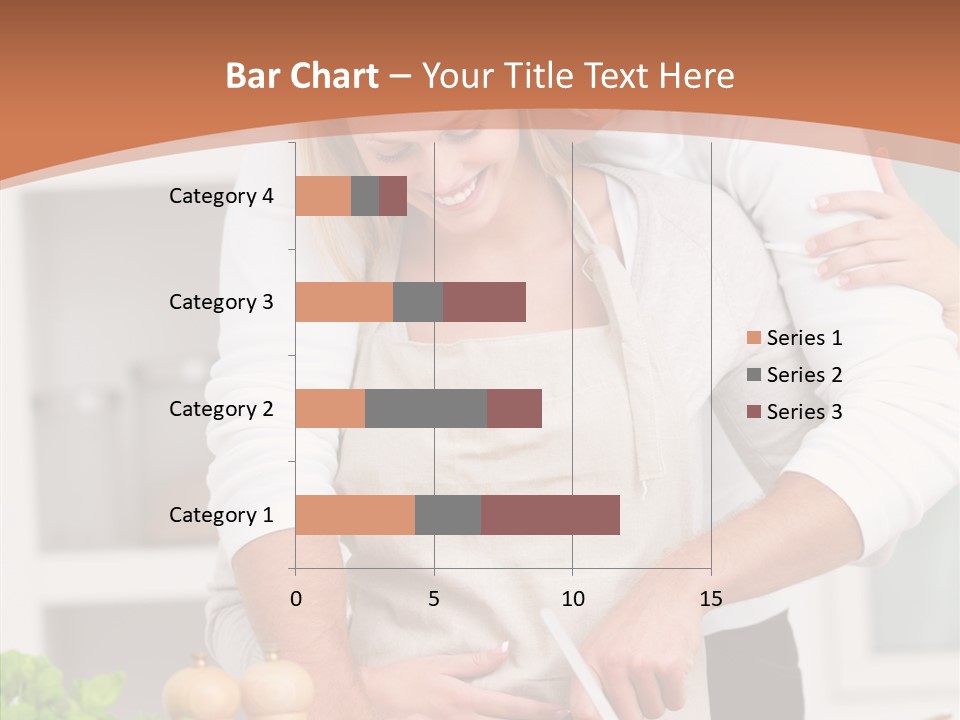 Bar Chart – Your Title Text Here

Category 4

Category 3

Category 2

Category 1

0

5

10

15

Series 1

Series 2

Series 3